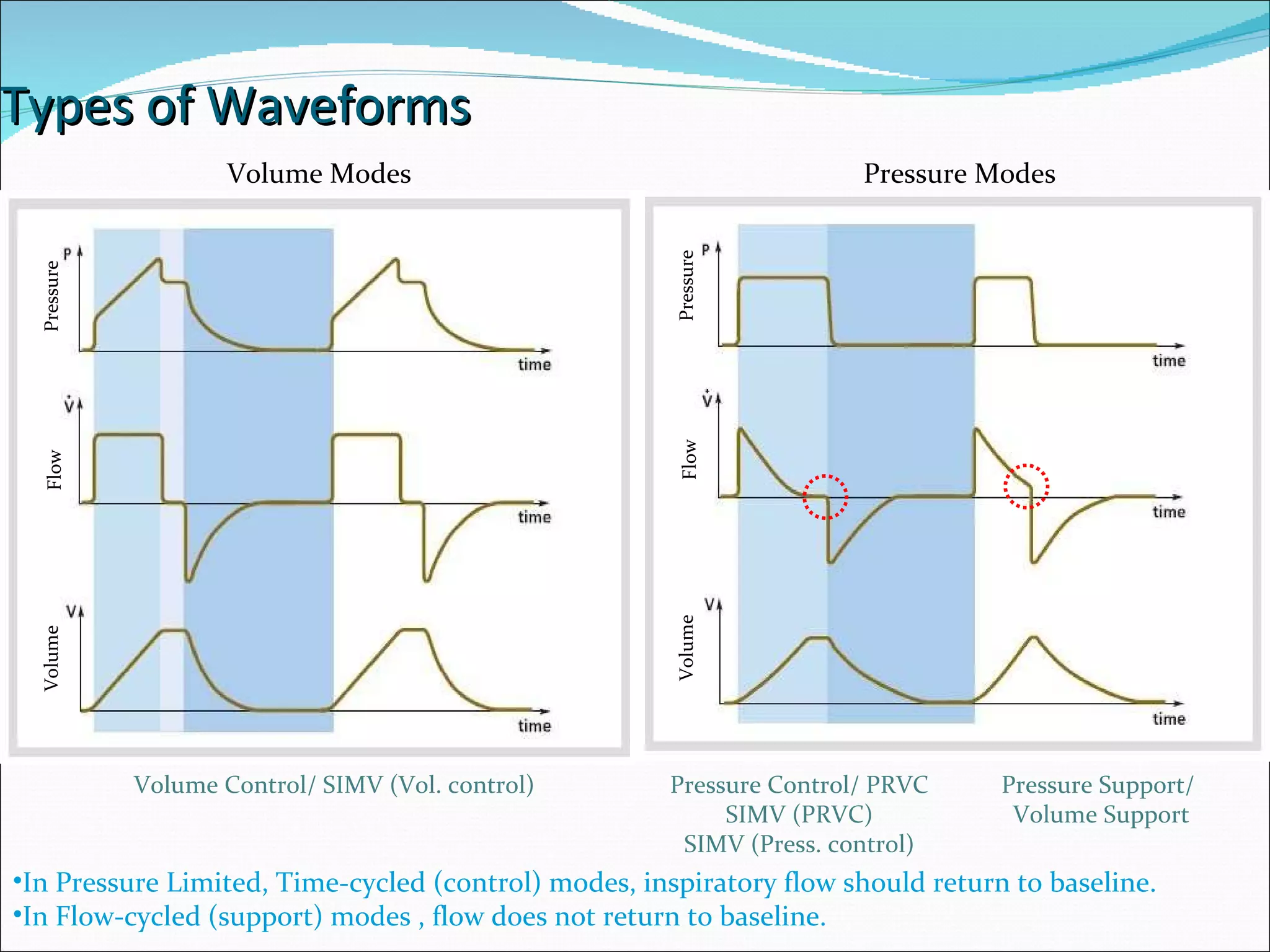 Types of Waveforms

Volume Modes

Pressure Modes

Pressure P time

Flow $\dot{V}$ time

Volume V time

Pressure P time

Flow $\dot{V}$ time

Volume V time

Volume Control/ SIMV (Vol. control)

Pressure Control/ PRVC
SIMV (PRVC)
SIMV (Press. control)

Pressure Support/
Volume Support

•In Pressure Limited, Time-cycled (control) modes, inspiratory flow should return to baseline.
•In Flow-cycled (support) modes , flow does not return to baseline.